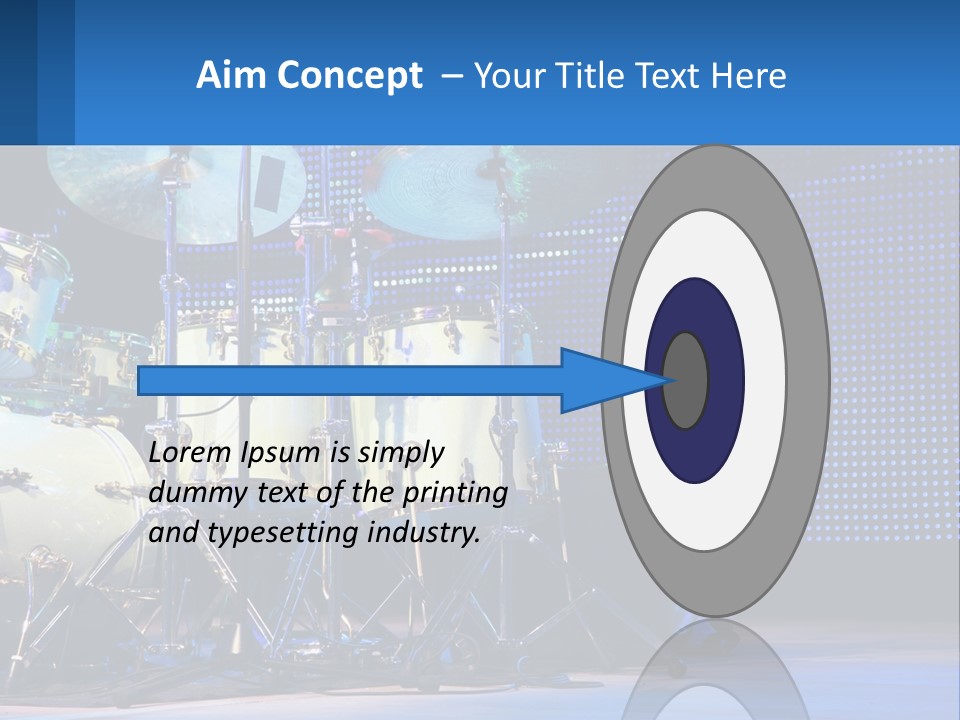 Aim Concept – Your Title Text Here

Lorem Ipsum is simply dummy text of the printing and typesetting industry.